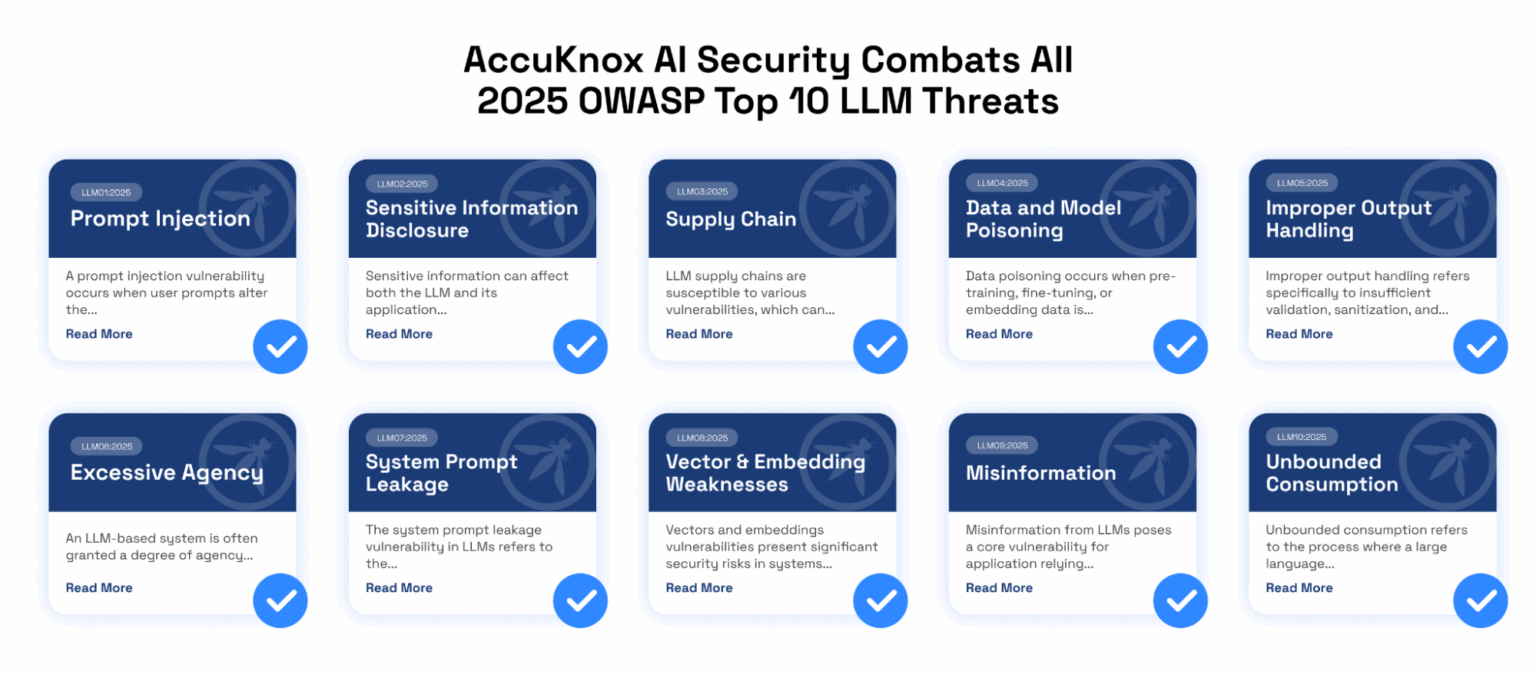 AccuKnox AI Security Combats All 2025 OWASP Top 10 LLM Threats

LLM01:2025
Prompt Injection
A prompt injection vulnerability occurs when user prompts alter the...
Read More

LLM02:2025
Sensitive Information Disclosure
Sensitive information can affect both the LLM and its application...
Read More

LLM03:2025
Supply Chain
LLM supply chains are susceptible to various vulnerabilities, which can...
Read More

LLM04:2025
Data and Model Poisoning
Data poisoning occurs when pre-training, fine-tuning, or embedding data is...
Read More

LLM05:2025
Improper Output Handling
Improper output handling refers specifically to insufficient validation, sanitization, and...
Read More

LLM06:2025
Excessive Agency
An LLM-based system is often granted a degree of agency...
Read More

LLM07:2025
System Prompt Leakage
The system prompt leakage vulnerability in LLMs refers to the...
Read More

LLM08:2025
Vector & Embedding Weaknesses
Vectors and embeddings vulnerabilities present significant security risks in systems...
Read More

LLM09:2025
Misinformation
Misinformation from LLMs poses a core vulnerability for application relying...
Read More

LLM10:2025
Unbounded Consumption
Unbounded consumption refers to the process where a large language...
Read More